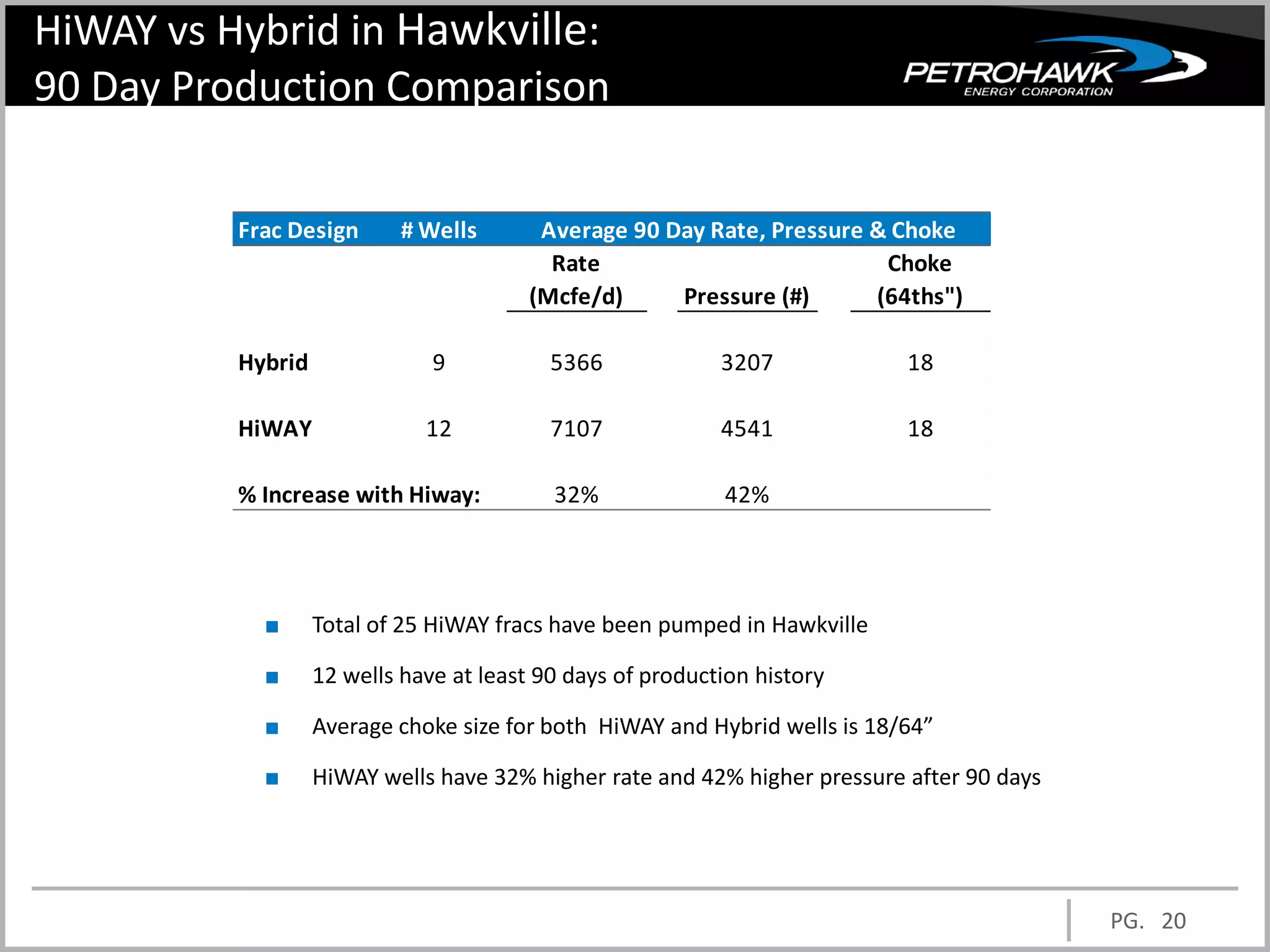 HiWAY vs Hybrid in Hawkville:
90 Day Production Comparison

PETROHAWK
ENERGY CORPORATION

| Frac Design | # Wells | Average 90 Day Rate, Pressure & Choke | | |
|---|---|---|---|---|
| | | Rate (Mcfe/d) | Pressure (#) | Choke (64ths") |
| Hybrid | 9 | 5366 | 3207 | 18 |
| HiWAY | 12 | 7107 | 4541 | 18 |
| % Increase with Hiway: | | 32% | 42% | |

■ Total of 25 HiWAY fracs have been pumped in Hawkville

■ 12 wells have at least 90 days of production history

■ Average choke size for both HiWAY and Hybrid wells is 18/64”

■ HiWAY wells have 32% higher rate and 42% higher pressure after 90 days

PG. 20